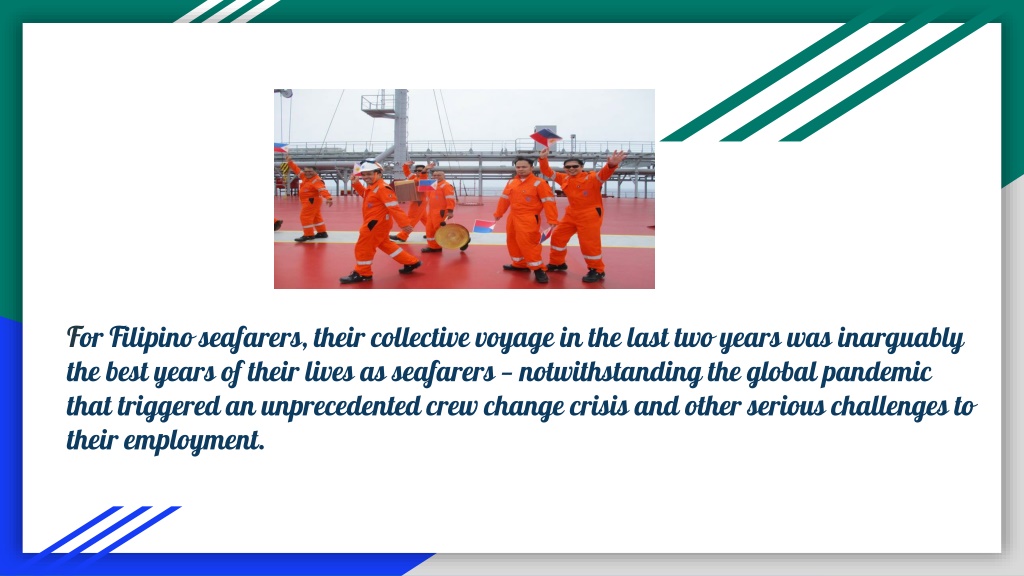 For Filipino seafarers, their collective voyage in the last two years was inarguably the best years of their lives as seafarers – notwithstanding the global pandemic that triggered an unprecedented crew change crisis and other serious challenges to their employment.